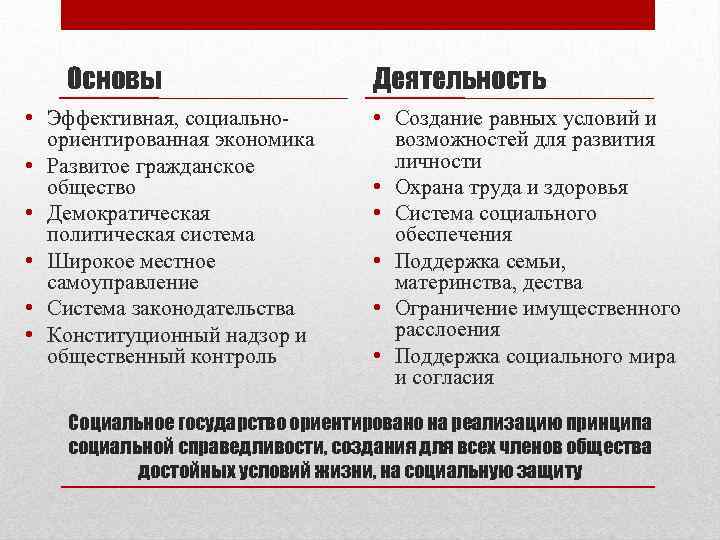 Основы

• Эффективная, социально-ориентированная экономика
• Развитое гражданское общество
• Демократическая политическая система
• Широкое местное самоуправление
• Система законодательства
• Конституционный надзор и общественный контроль

Деятельность

• Создание равных условий и возможностей для развития личности
• Охрана труда и здоровья
• Система социального обеспечения
• Поддержка семьи, материнства, дества
• Ограничение имущественного расслоения
• Поддержка социального мира и согласия

Социальное государство ориентировано на реализацию принципа социальной справедливости, создания для всех членов общества достойных условий жизни, на социальную защиту